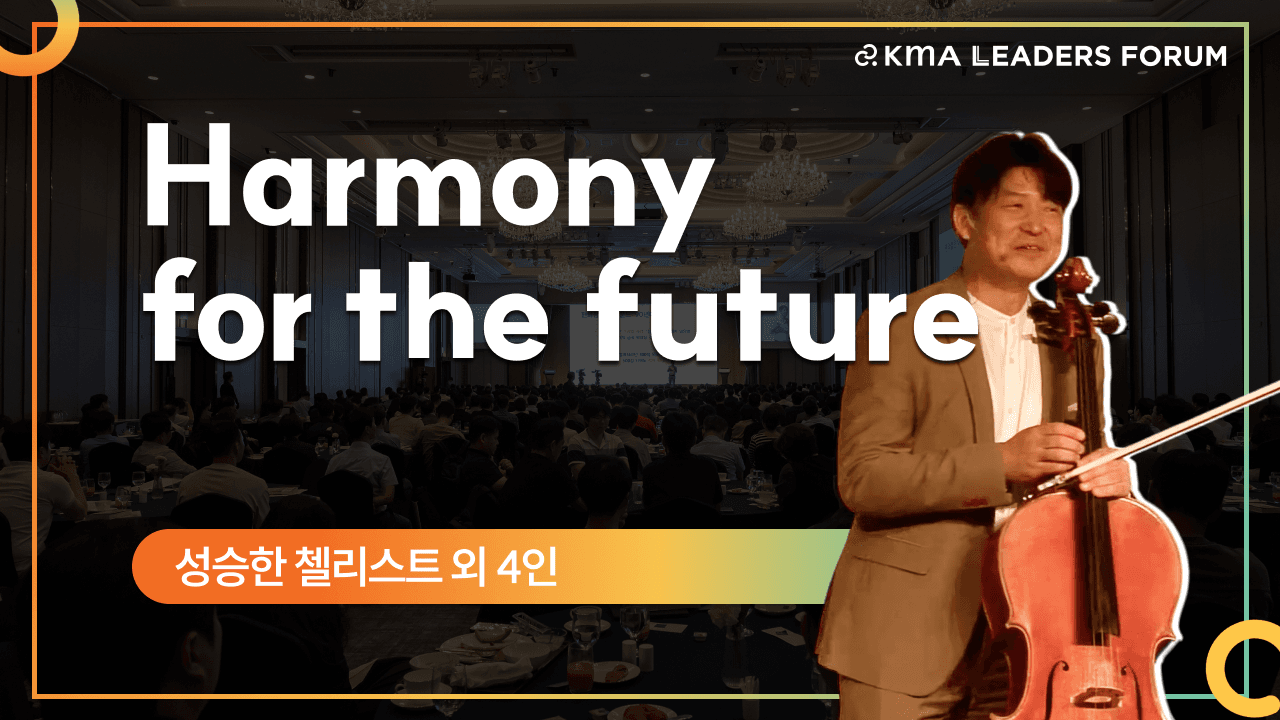 KMA LEADERS FORUM

Harmony for the future

성승한 첼리스트 외 4인